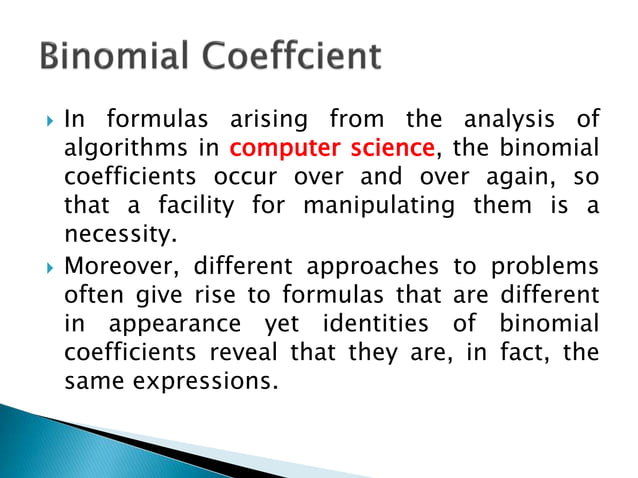 Binomial Coeffcient

In formulas arising from the analysis of algorithms in computer science, the binomial coefficients occur over and over again, so that a facility for manipulating them is a necessity.

Moreover, different approaches to problems often give rise to formulas that are different in appearance yet identities of binomial coefficients reveal that they are, in fact, the same expressions.